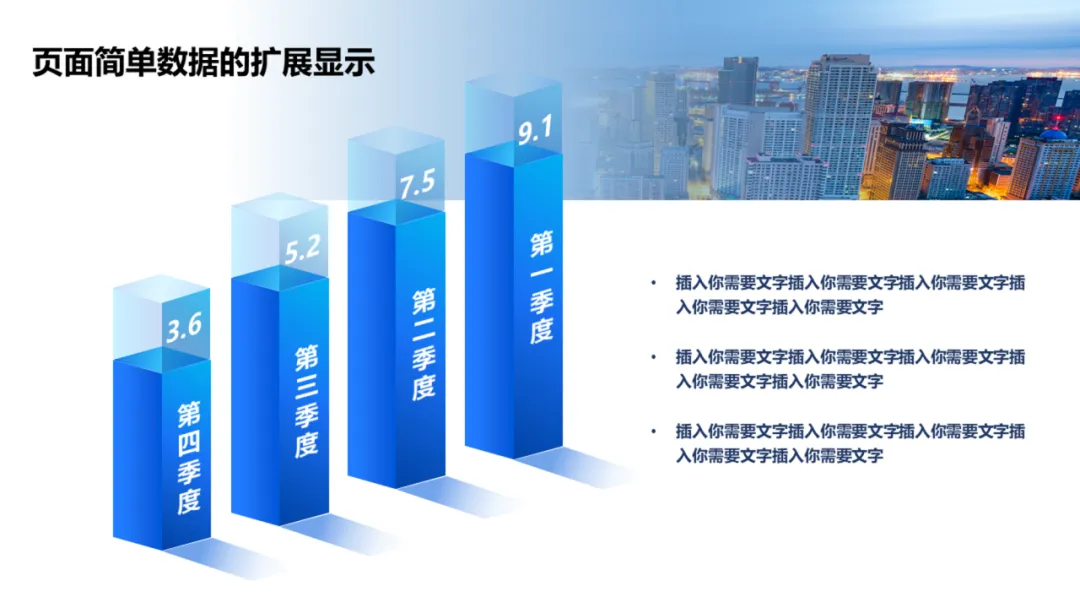 页面简单数据的扩展显示

3.6
第四季度

5.2
第三季度

7.5
第二季度

9.1
第一季度

• 插入你需要文字插入你需要文字插入你需要文字插入你需要文字插入你需要文字

• 插入你需要文字插入你需要文字插入你需要文字插入你需要文字插入你需要文字

• 插入你需要文字插入你需要文字插入你需要文字插入你需要文字插入你需要文字